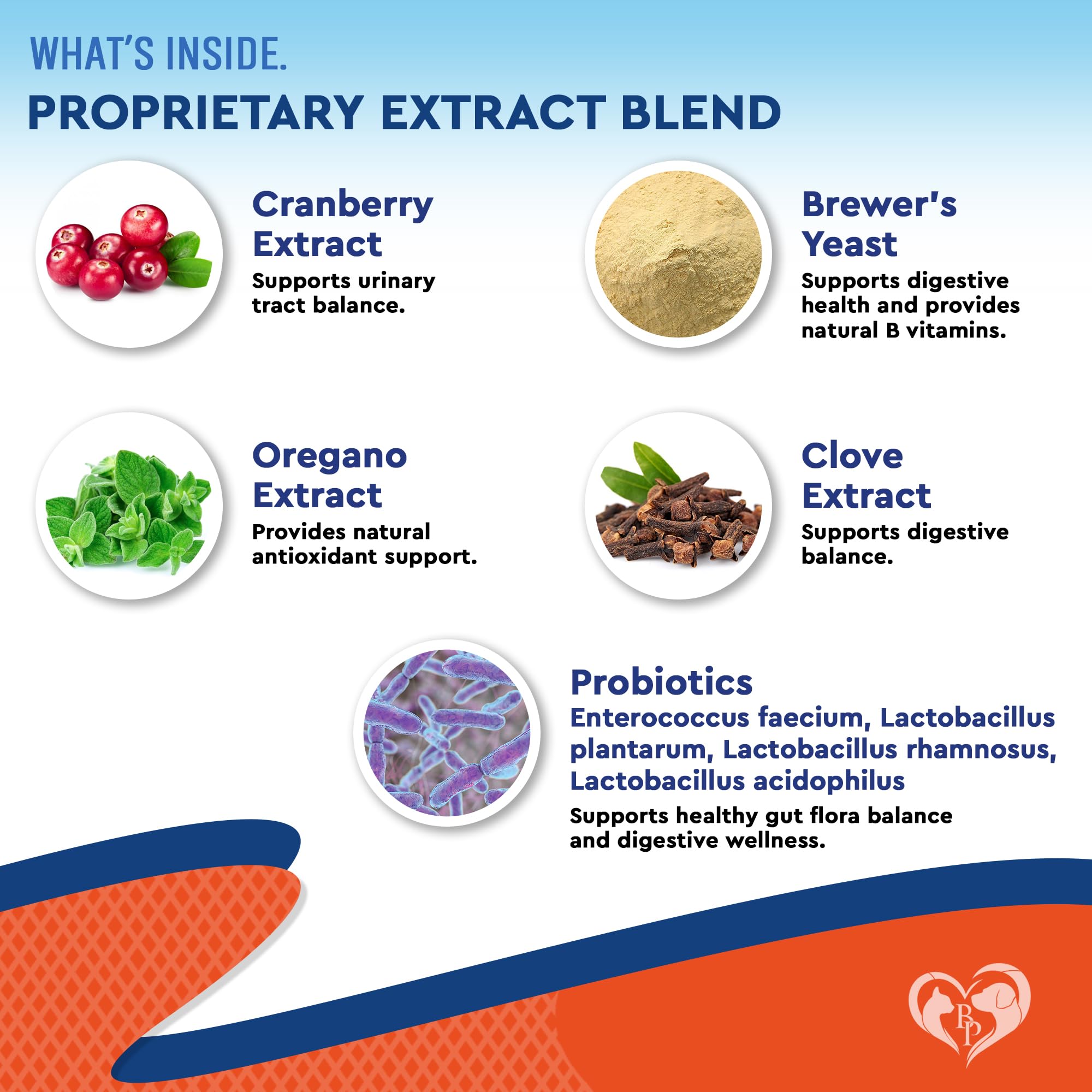 WHAT'S INSIDE.
PROPRIETARY EXTRACT BLEND

Cranberry Extract
Supports urinary tract balance.

Brewer's Yeast
Supports digestive health and provides natural B vitamins.

Oregano Extract
Provides natural antioxidant support.

Clove Extract
Supports digestive balance.

Probiotics
Enterococcus faecium, Lactobacillus plantarum, Lactobacillus rhamnosus, Lactobacillus acidophilus
Supports healthy gut flora balance and digestive wellness.

BP